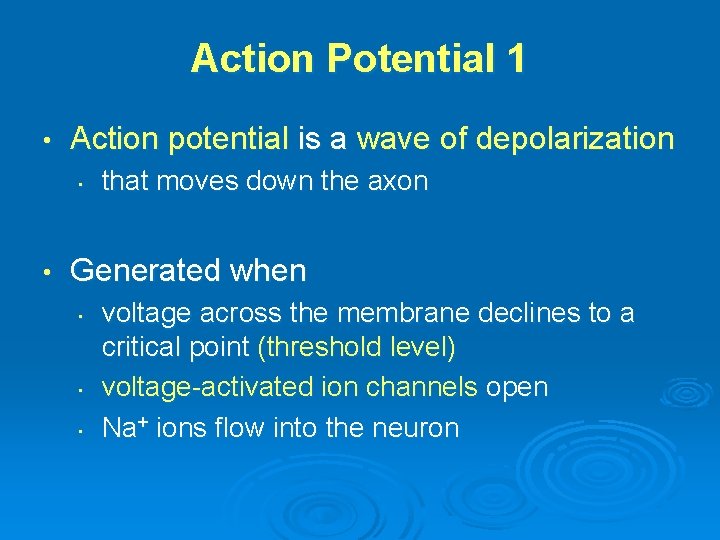 Action Potential 1

• Action potential is a wave of depolarization

• that moves down the axon

• Generated when

• voltage across the membrane declines to a critical point (threshold level)

• voltage-activated ion channels open

• $Na^+$ ions flow into the neuron